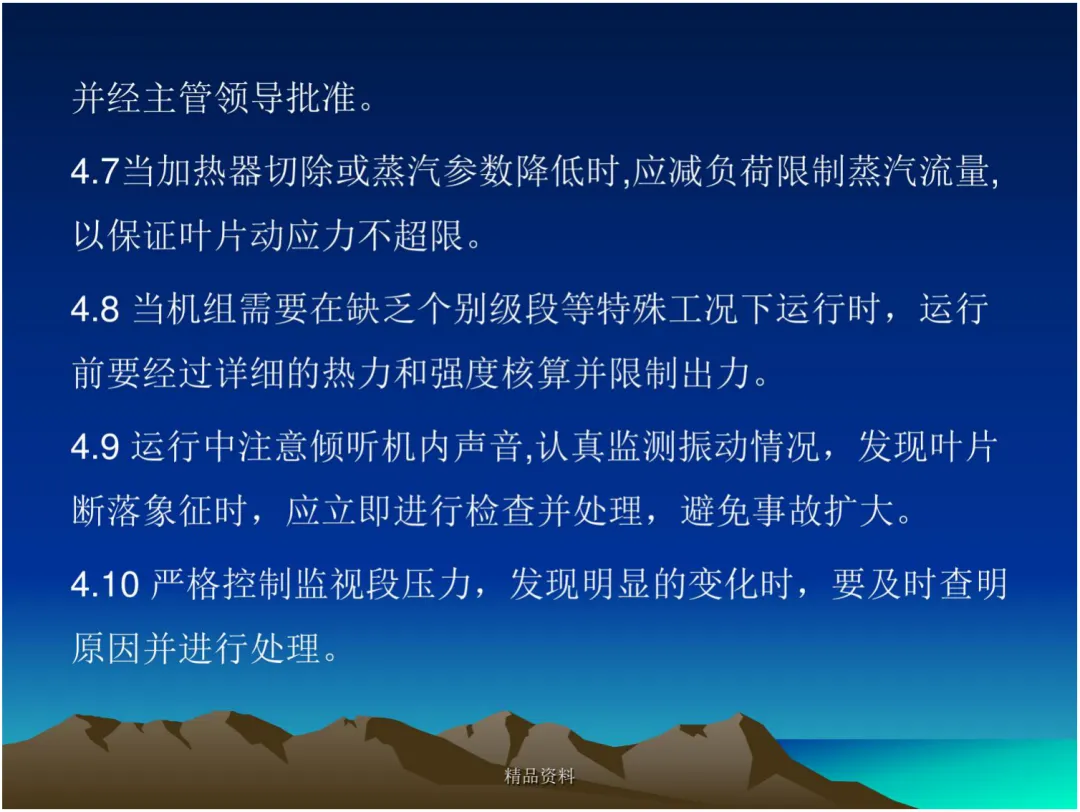 并经主管领导批准。

4.7当加热器切除或蒸汽参数降低时,应减负荷限制蒸汽流量,以保证叶片动应力不超限。

4.8 当机组需要在缺乏个别级段等特殊工况下运行时，运行前要经过详细的热力和强度核算并限制出力。

4.9 运行中注意倾听机内声音,认真监测振动情况，发现叶片断落象征时，应立即进行检查并处理，避免事故扩大。

4.10 严格控制监视段压力，发现明显的变化时，要及时查明原因并进行处理。

精品资料